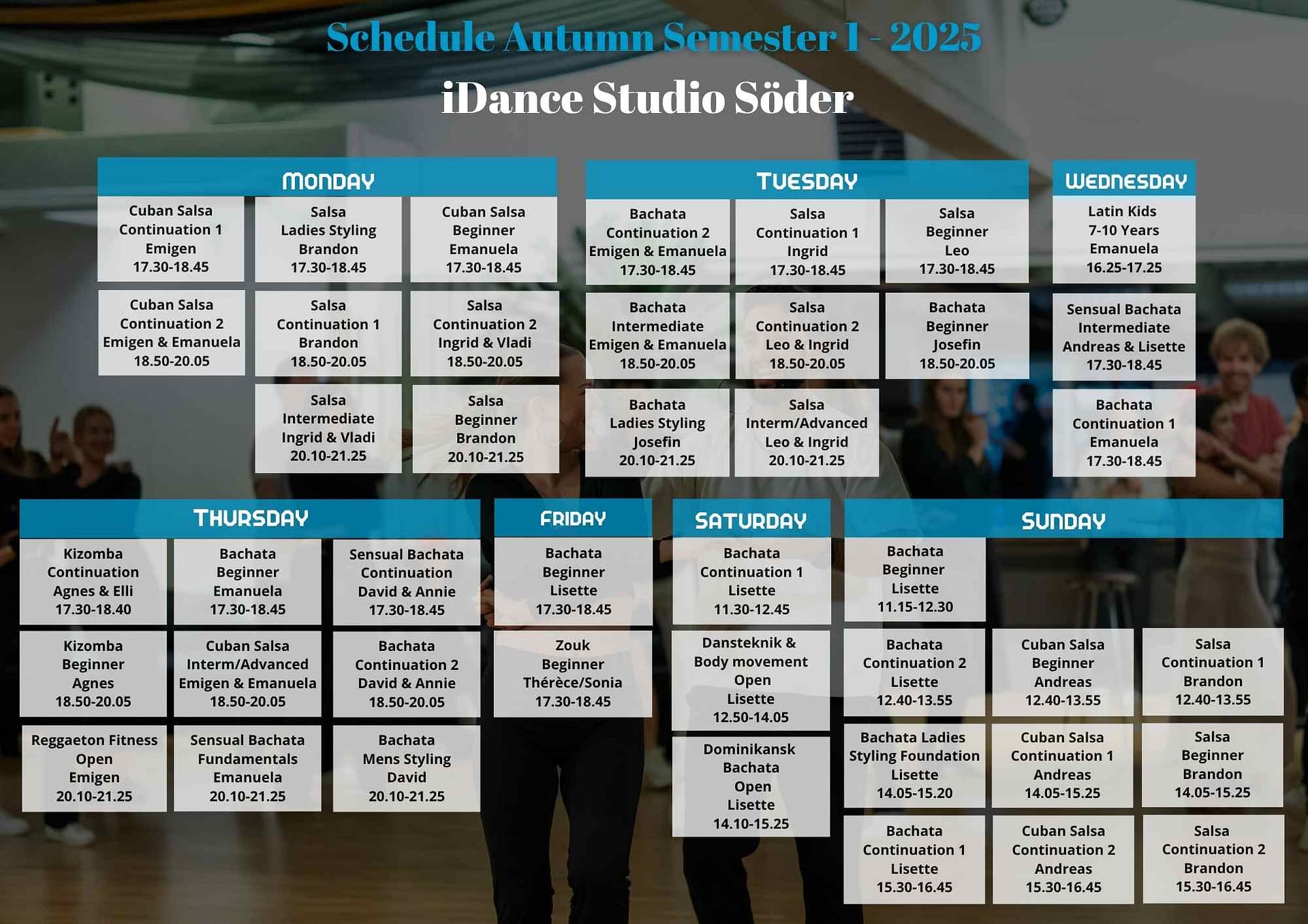 Schedule Autumn Semester 1 - 2025

iDance Studio Söder

MONDAY

Cuban Salsa Continuation 1 Emigen 17.30-18.45

Salsa Ladies Styling Brandon 17.30-18.45

Cuban Salsa Beginner Emanuela 17.30-18.45

Cuban Salsa Continuation 2 Emigen & Emanuela 18.50-20.05

Salsa Continuation 1 Brandon 18.50-20.05

Salsa Continuation 2 Ingrid & Vladi 18.50-20.05

Salsa Intermediate Ingrid & Vladi 20.10-21.25

Salsa Beginner Brandon 20.10-21.25

TUESDAY

Bachata Continuation 2 Emigen & Emanuela 17.30-18.45

Salsa Continuation 1 Ingrid 17.30-18.45

Salsa Beginner Leo 17.30-18.45

Bachata Intermediate Emigen & Emanuela 18.50-20.05

Salsa Continuation 2 Leo & Ingrid 18.50-20.05

Bachata Beginner Josefin 18.50-20.05

Bachata Ladies Styling Josefin 20.10-21.25

Salsa Interm/Advanced Leo & Ingrid 20.10-21.25

WEDNESDAY

Latin Kids 7-10 Years Emanuela 16.25-17.25

Sensual Bachata Intermediate Andreas & Lisette 17.30-18.45

Bachata Continuation 1 Emanuela 17.30-18.45

THURSDAY

Kizomba Continuation Agnes & Elli 17.30-18.40

Bachata Beginner Emanuela 17.30-18.45

Sensual Bachata Continuation David & Annie 17.30-18.45

Kizomba Beginner Agnes 18.50-20.05

Cuban Salsa Interm/Advanced Emigen & Emanuela 18.50-20.05

Bachata Continuation 2 David & Annie 18.50-20.05

Reggaeton Fitness Open Emigen 20.10-21.25

Sensual Bachata Fundamentals Emanuela 20.10-21.25

Bachata Mens Styling David 20.10-21.25

FRIDAY

Bachata Beginner Lisette 17.30-18.45

Zouk Beginner Thérèce/Sonia 17.30-18.45

SATURDAY

Bachata Continuation 1 Lisette 11.30-12.45

Dansteknik & Body movement Open Lisette 12.50-14.05

Dominikansk Bachata Open Lisette 14.10-15.25

SUNDAY

Bachata Beginner Lisette 11.15-12.30

Bachata Continuation 2 Lisette 12.40-13.55

Cuban Salsa Beginner Andreas 12.40-13.55

Salsa Continuation 1 Brandon 12.40-13.55

Bachata Ladies Styling Foundation Lisette 14.05-15.20

Cuban Salsa Continuation 1 Andreas 14.05-15.25

Salsa Beginner Brandon 14.05-15.25

Bachata Continuation 1 Lisette 15.30-16.45

Cuban Salsa Continuation 2 Andreas 15.30-16.45

Salsa Continuation 2 Brandon 15.30-16.45